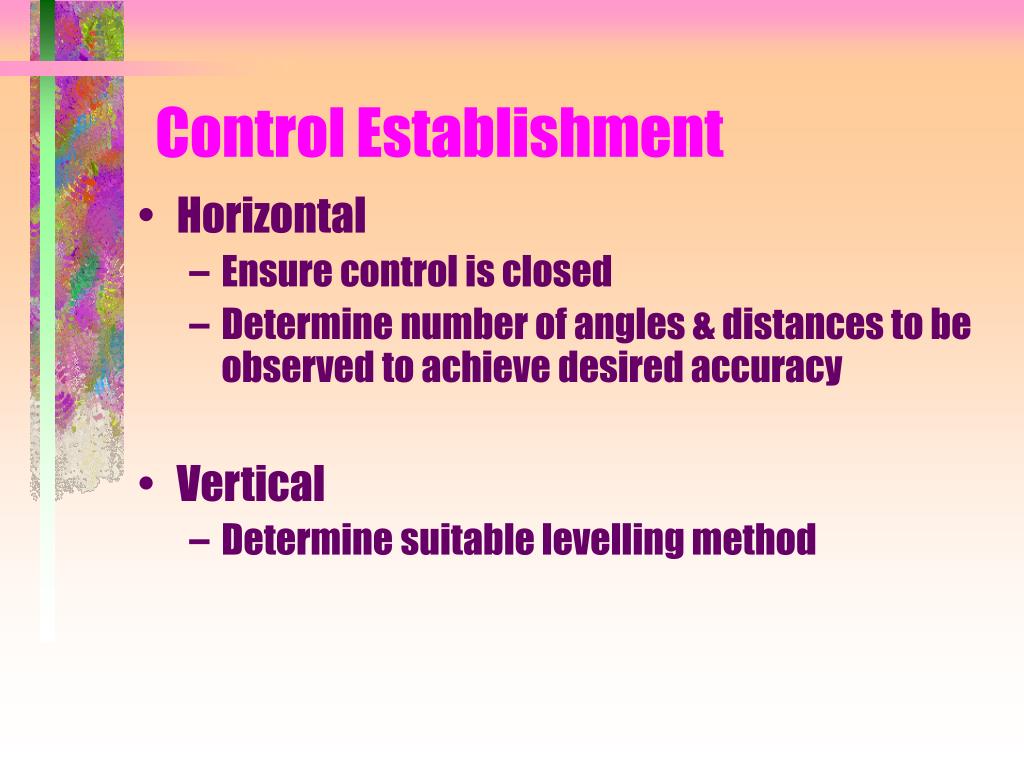 Control Establishment

• Horizontal
– Ensure control is closed
– Determine number of angles & distances to be observed to achieve desired accuracy

• Vertical
– Determine suitable levelling method